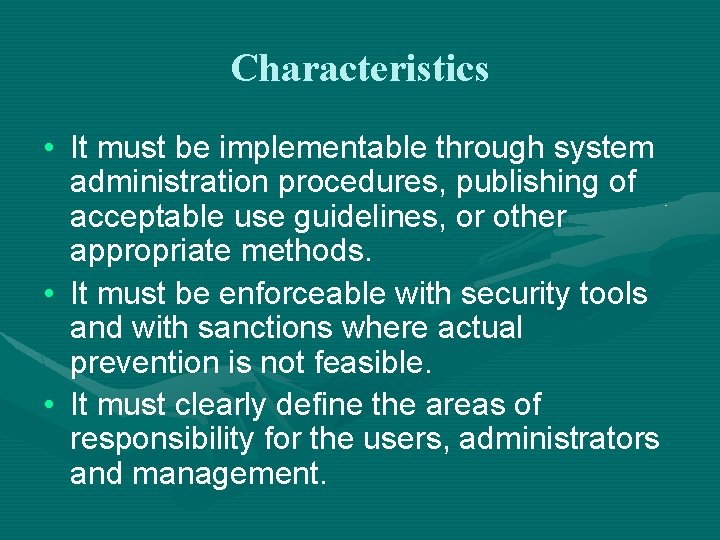 Characteristics

• It must be implementable through system administration procedures, publishing of acceptable use guidelines, or other appropriate methods.
• It must be enforceable with security tools and with sanctions where actual prevention is not feasible.
• It must clearly define the areas of responsibility for the users, administrators and management.